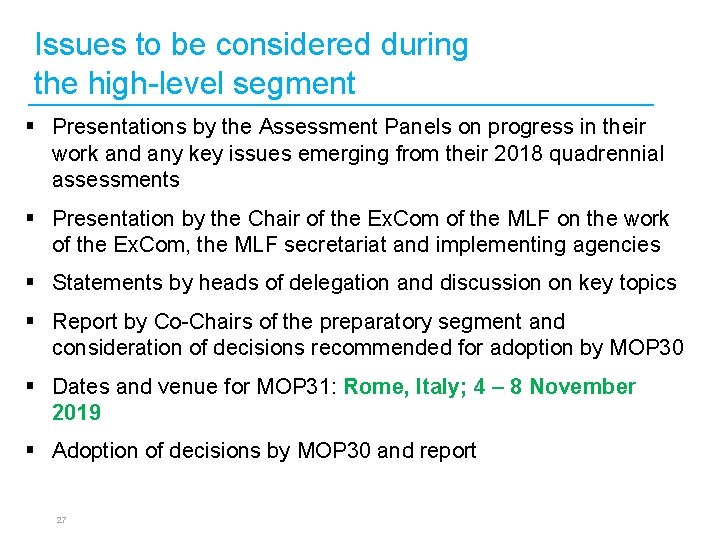 Issues to be considered during the high-level segment

▪ Presentations by the Assessment Panels on progress in their work and any key issues emerging from their 2018 quadrennial assessments

▪ Presentation by the Chair of the ExCom of the MLF on the work of the ExCom, the MLF secretariat and implementing agencies

▪ Statements by heads of delegation and discussion on key topics

▪ Report by Co-Chairs of the preparatory segment and consideration of decisions recommended for adoption by MOP30

▪ Dates and venue for MOP31: Rome, Italy; 4 – 8 November 2019

▪ Adoption of decisions by MOP30 and report

27